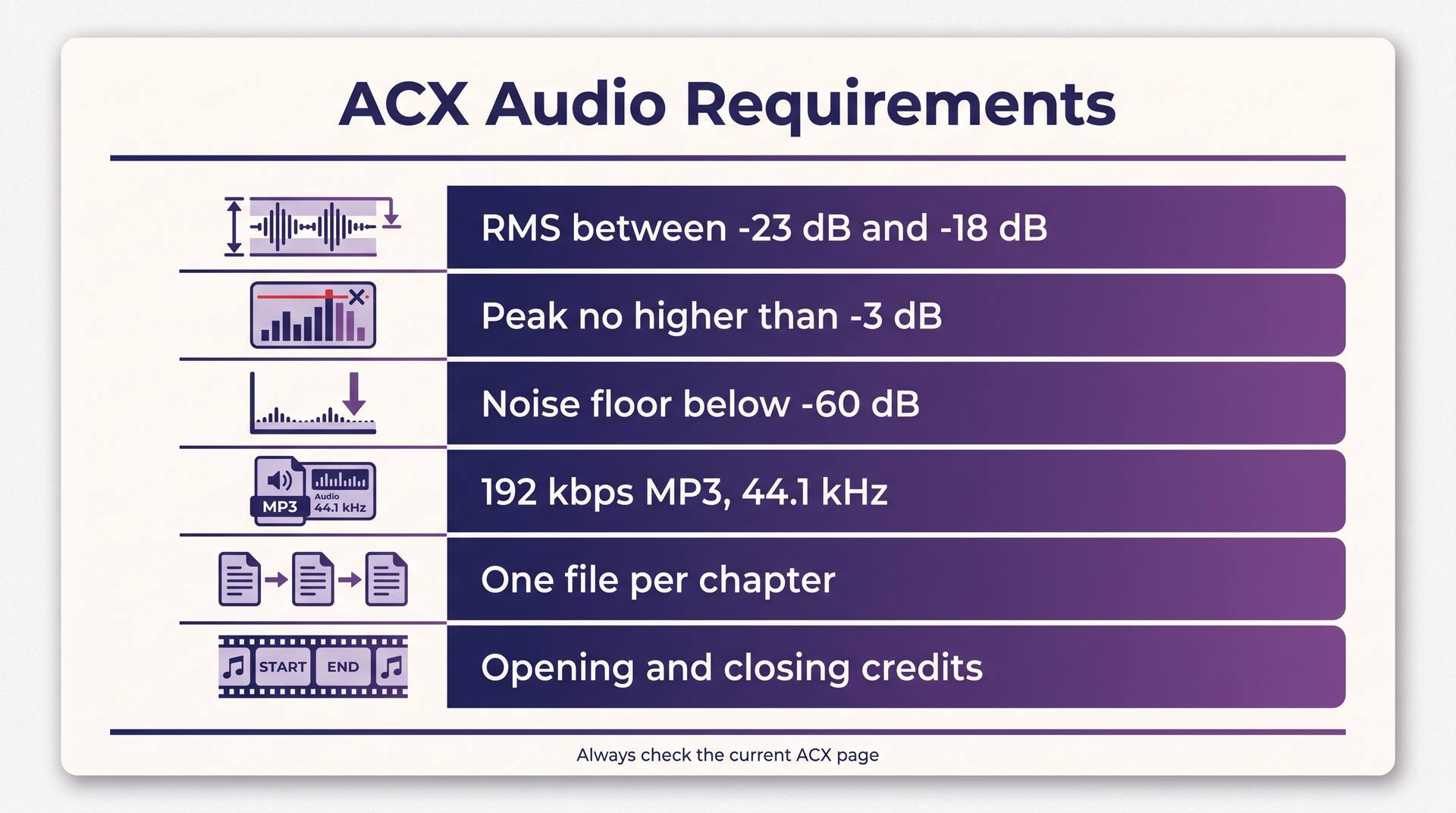 ACX Audio Requirements

RMS between -23 dB and -18 dB

Peak no higher than -3 dB

Noise floor below -60 dB

MP3 Audio 44.1 kHz

192 kbps MP3, 44.1 kHz

One file per chapter

START END

Opening and closing credits

Always check the current ACX page